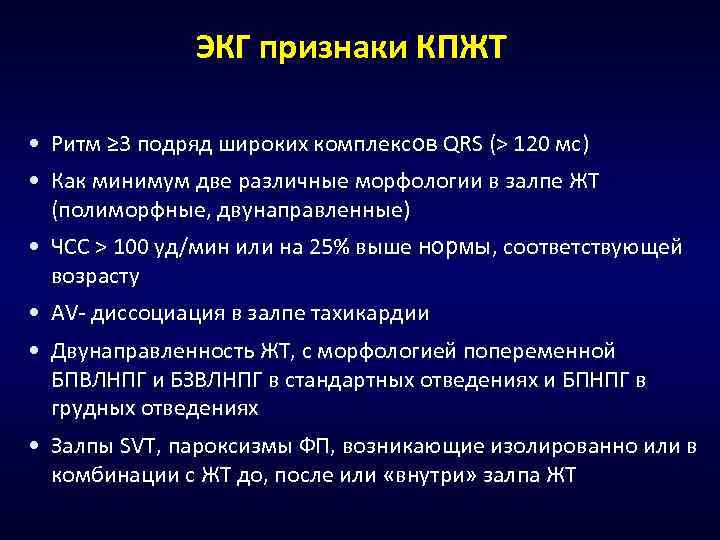 ЭКГ признаки КПЖТ

• Ритм ≥3 подряд широких комплексов QRS (> 120 мс)

• Как минимум две различные морфологии в залпе ЖТ (полиморфные, двунаправленные)

• ЧСС > 100 уд/мин или на 25% выше нормы, соответствующей возрасту

• AV- диссоциация в залпе тахикардии

• Двунаправленность ЖТ, с морфологией попеременной БПВЛНПГ и БЗВЛНПГ в стандартных отведениях и БПНПГ в грудных отведениях

• Залпы SVT, пароксизмы ФП, возникающие изолированно или в комбинации с ЖТ до, после или «внутри» залпа ЖТ